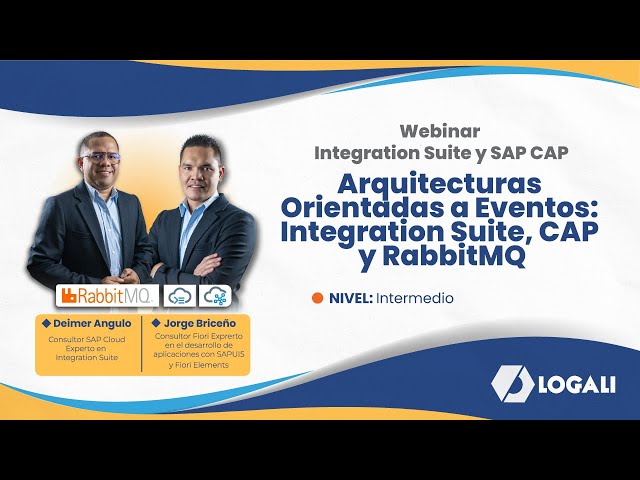 Webinar
Integration Suite y SAP CAP

Arquitecturas Orientadas a Eventos: Integration Suite, CAP y RabbitMQ

NIVEL: Intermedio

RabbitMQ

Deimer Angulo
Consultor SAP Cloud Experto en Integration Suite

Jorge Briceño
Consultor Fiori Exprerto en el desarrollo de aplicaciones con SAPUI5 y Fiori Elements

LOGALI